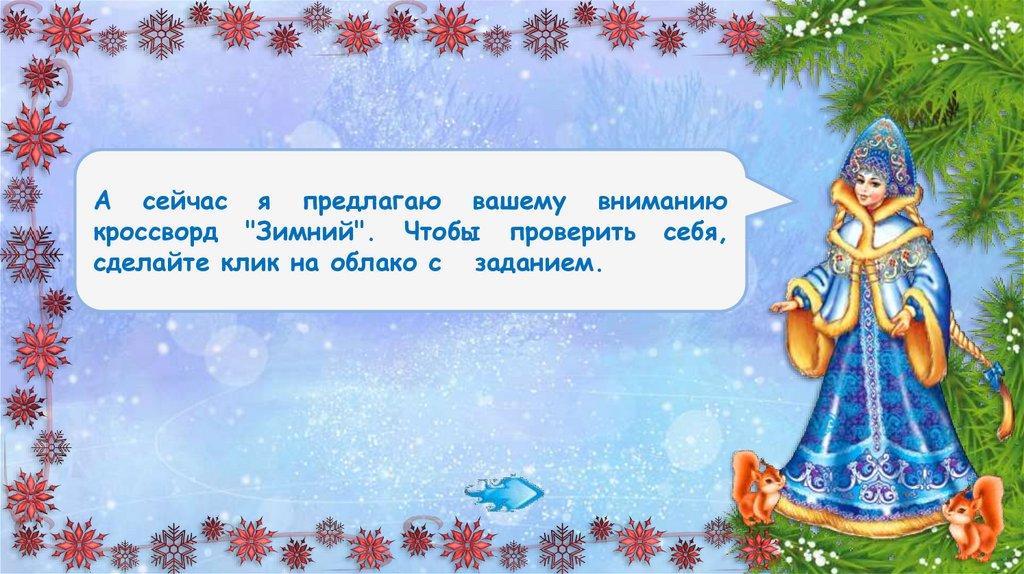 А сейчас я предлагаю вашему вниманию кроссворд "Зимний". Чтобы проверить себя, сделайте клик на облако с заданием.